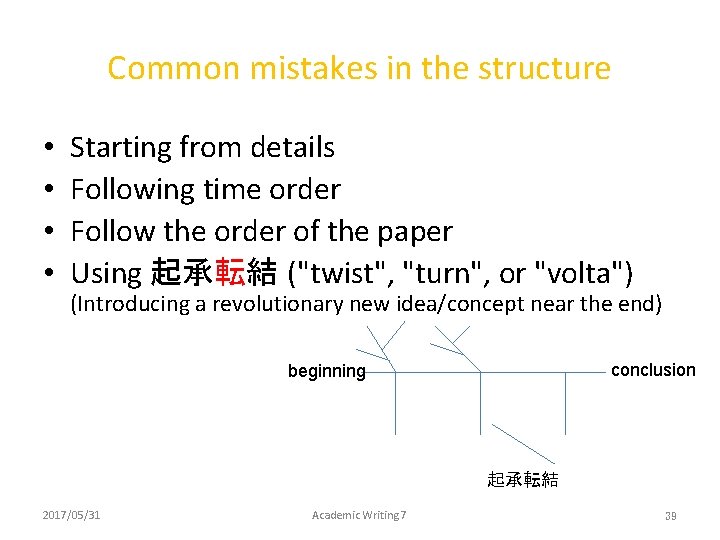 Common mistakes in the structure

• Starting from details
• Following time order
• Follow the order of the paper
• Using 起承転結 ("twist", "turn", or "volta")
(Introducing a revolutionary new idea/concept near the end)

beginning

conclusion

起承転結

2017/05/31

Academic Writing 7

39